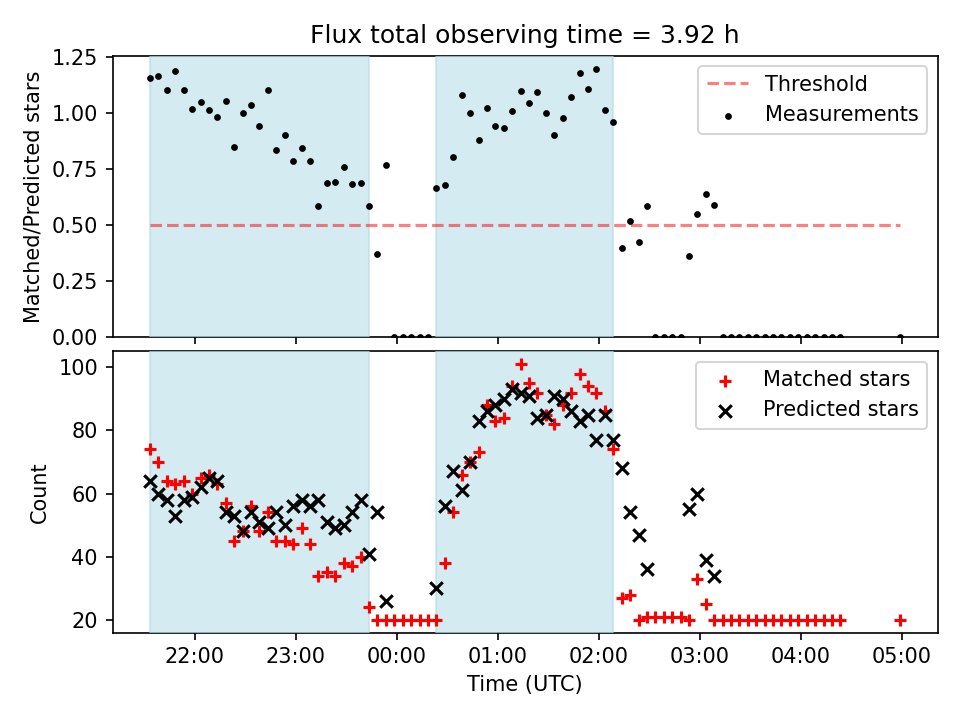 Flux total observing time = 3.92 h

Matched/Predicted stars

1.25
1.00
0.75
0.50
0.25
0.00

Threshold
Measurements

Count

100
80
60
40
20

Matched stars
Predicted stars

22:00
23:00
00:00
01:00
02:00
03:00
04:00
05:00

Time (UTC)